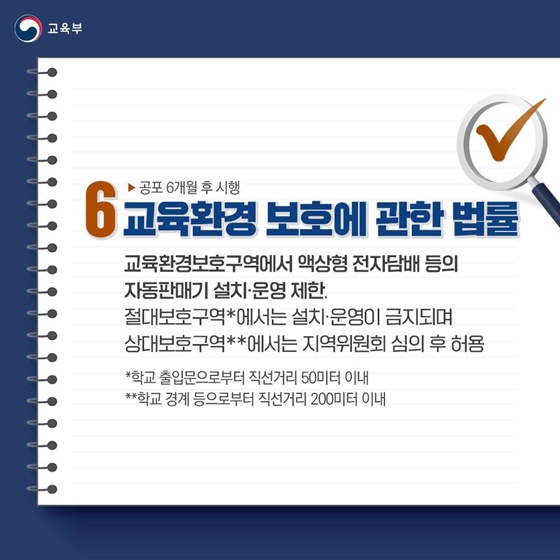 교육부

▶ 공포 6개월 후 시행

6 교육환경 보호에 관한 법률

교육환경보호구역에서 액상형 전자담배 등의 자동판매기 설치·운영 제한.
절대보호구역*에서는 설치·운영이 금지되며 상대보호구역**에서는 지역위원회 심의 후 허용

*학교 출입문으로부터 직선거리 50미터 이내
**학교 경계 등으로부터 직선거리 200미터 이내